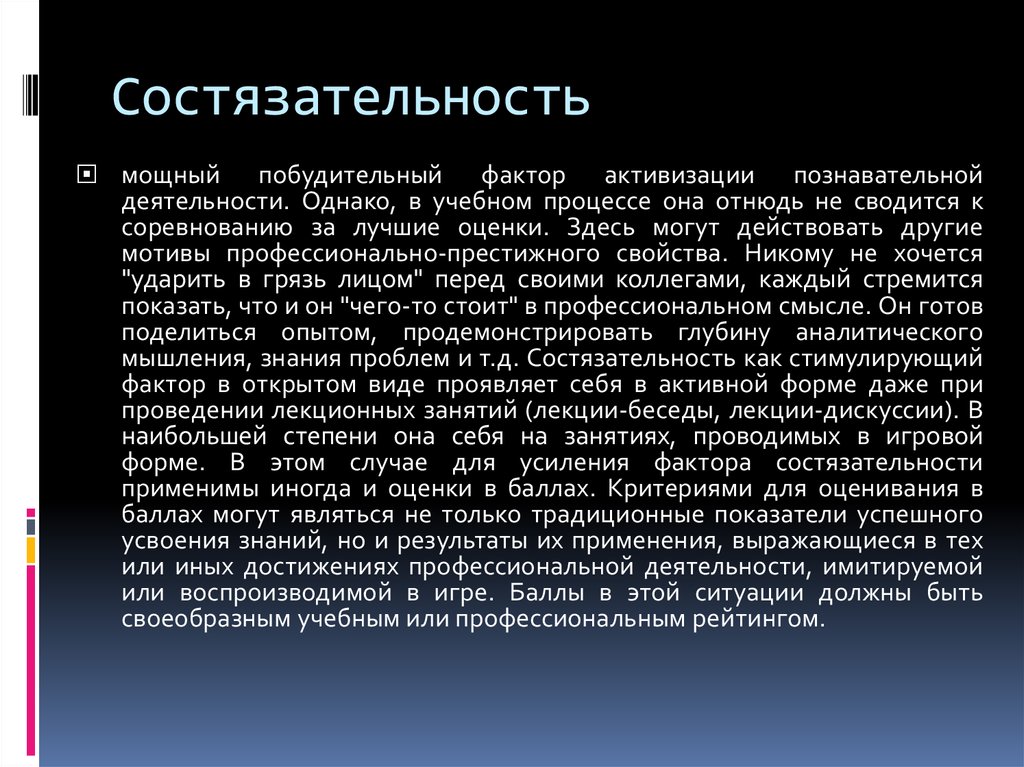 Состязательность

мощный побудительный фактор активизации познавательной деятельности. Однако, в учебном процессе она отнюдь не сводится к соревнованию за лучшие оценки. Здесь могут действовать другие мотивы профессионально-престижного свойства. Никому не хочется "ударить в грязь лицом" перед своими коллегами, каждый стремится показать, что и он "чего-то стоит" в профессиональном смысле. Он готов поделиться опытом, продемонстрировать глубину аналитического мышления, знания проблем и т.д. Состязательность как стимулирующий фактор в открытом виде проявляет себя в активной форме даже при проведении лекционных занятий (лекции-беседы, лекции-дискуссии). В наибольшей степени она себя на занятиях, проводимых в игровой форме. В этом случае для усиления фактора состязательности применимы иногда и оценки в баллах. Критериями для оценивания в баллах могут являться не только традиционные показатели успешного усвоения знаний, но и результаты их применения, выражающиеся в тех или иных достижениях профессиональной деятельности, имитируемой или воспроизводимой в игре. Баллы в этой ситуации должны быть своеобразным учебным или профессиональным рейтингом.